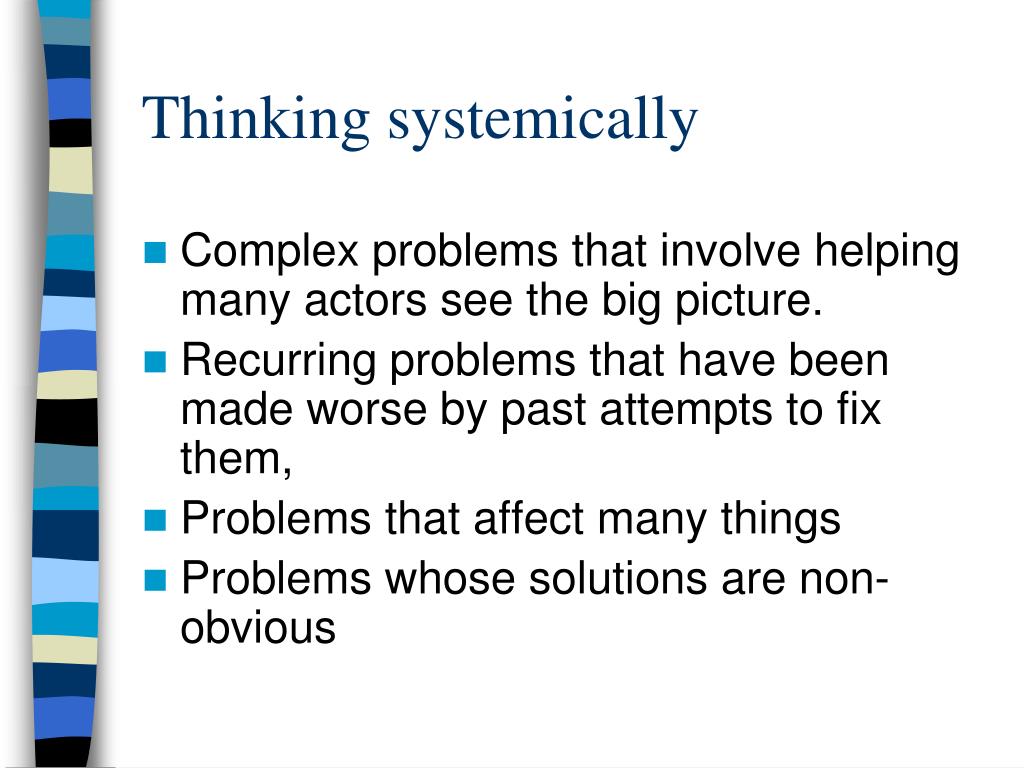 Thinking systemically

- Complex problems that involve helping many actors see the big picture.
- Recurring problems that have been made worse by past attempts to fix them,
- Problems that affect many things
- Problems whose solutions are non-obvious